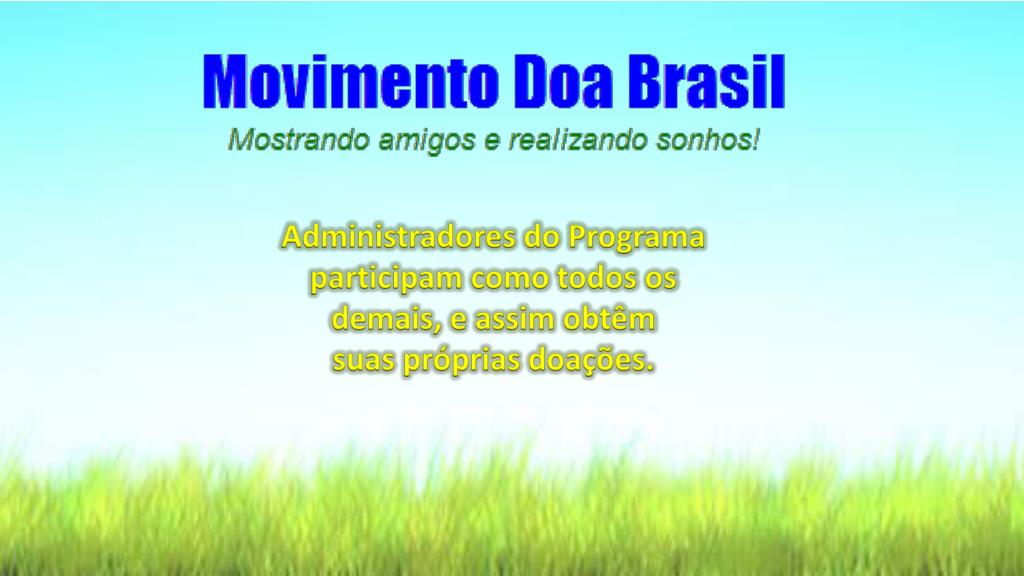 Movimento Doa Brasil
Mostrando amigos e realizando sonhos!

Administradores do Programa participam como todos os demais, e assim obtêm suas próprias doações.